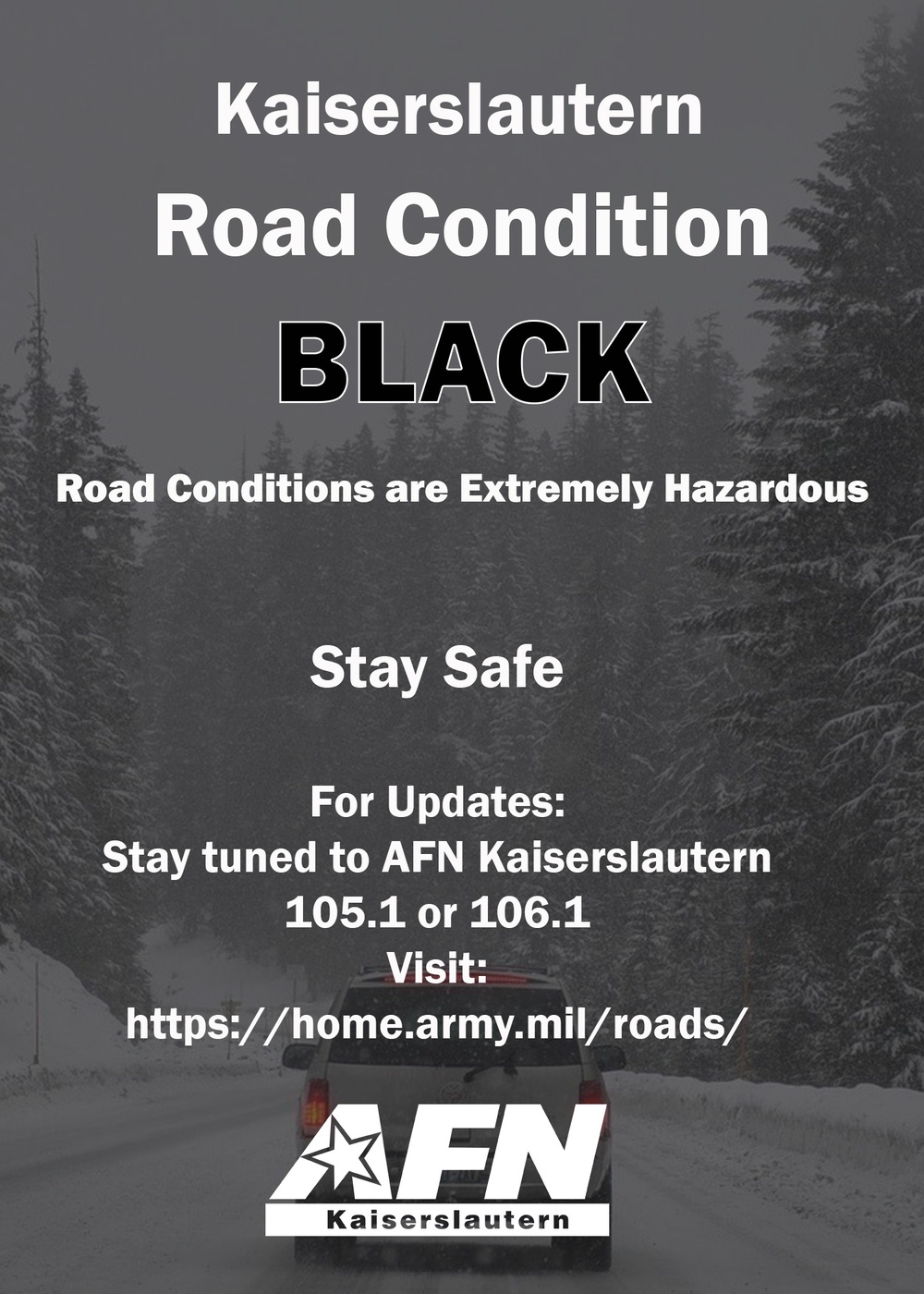 Kaiserslautern
Road Condition
BLACK

Road Conditions are Extremely Hazardous

Stay Safe

For Updates:
Stay tuned to AFN Kaiserslautern
105.1 or 106.1
Visit:
https://home.army.mil/roads/

AFN
Kaiserslautern